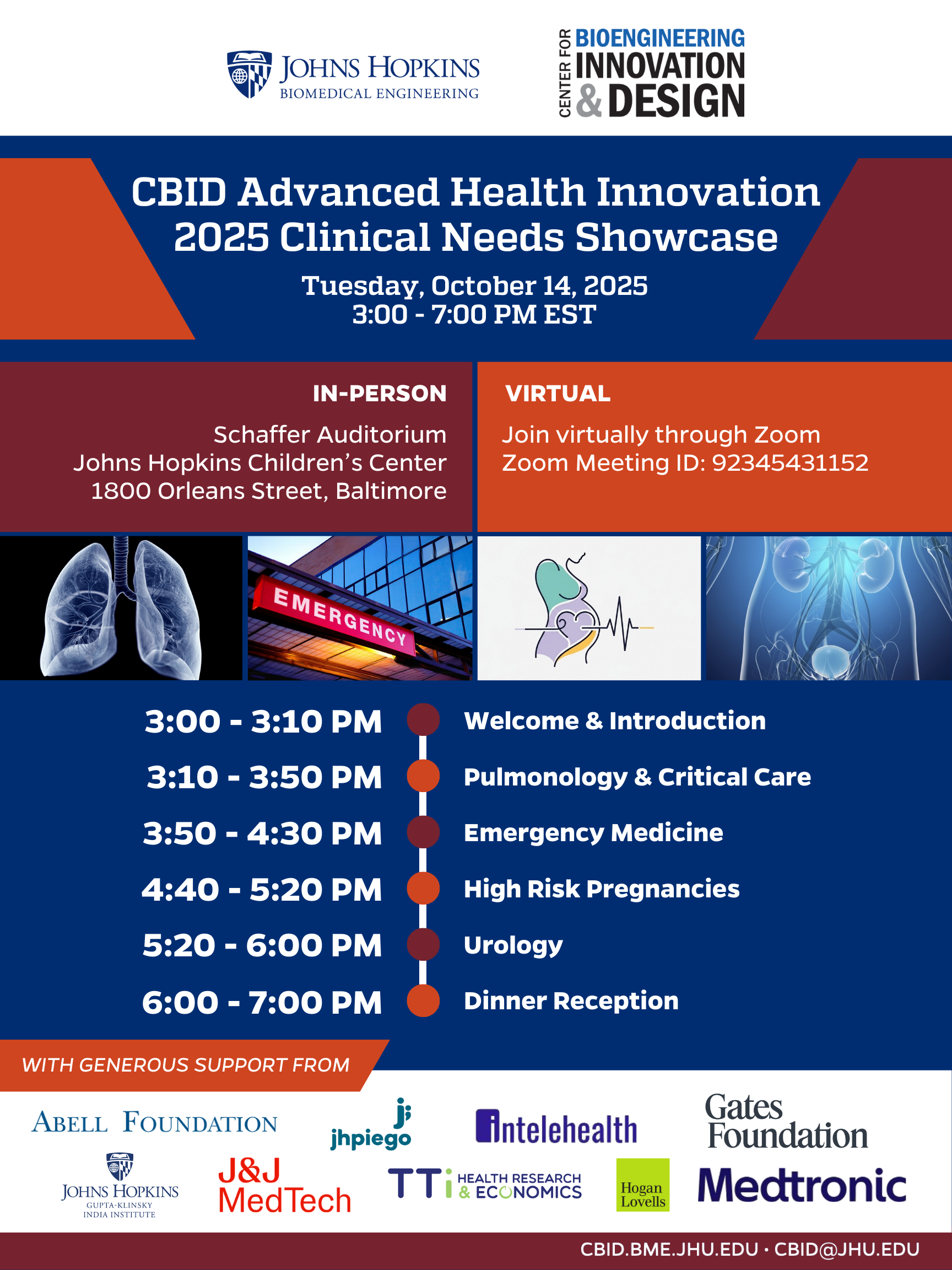 JOHNS HOPKINS
BIOMEDICAL ENGINEERING

CENTER FOR BIOENGINEERING INNOVATION & DESIGN

CBID Advanced Health Innovation 2025 Clinical Needs Showcase

Tuesday, October 14, 2025
3:00 - 7:00 PM EST

IN-PERSON

Schaffer Auditorium
Johns Hopkins Children's Center
1800 Orleans Street, Baltimore

VIRTUAL

Join virtually through Zoom
Zoom Meeting ID: 92345431152

EMERGENCY

3:00 - 3:10 PM Welcome & Introduction
3:10 - 3:50 PM Pulmonology & Critical Care
3:50 - 4:30 PM Emergency Medicine
4:40 - 5:20 PM High Risk Pregnancies
5:20 - 6:00 PM Urology
6:00 - 7:00 PM Dinner Reception

WITH GENEROUS SUPPORT FROM

ABELL FOUNDATION
jhpiego
intelehealth
Gates Foundation
JOHNS HOPKINS GUPTA-KLINSKY INDIA INSTITUTE
J&J MedTech
TTi HEALTH RESEARCH & ECONOMICS
Hogan Lovells
Medtronic

CBID.BME.JHU.EDU · CBID@JHU.EDU